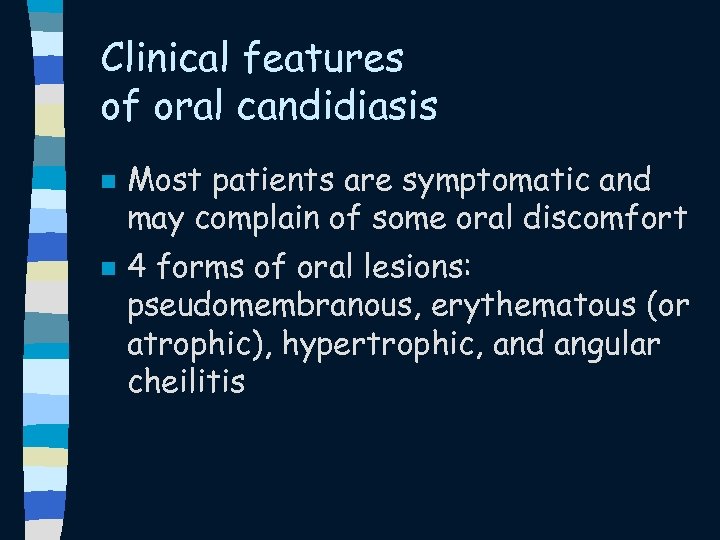 Clinical features of oral candidiasis

- Most patients are symptomatic and may complain of some oral discomfort
- 4 forms of oral lesions: pseudomembranous, erythematous (or atrophic), hypertrophic, and angular cheilitis